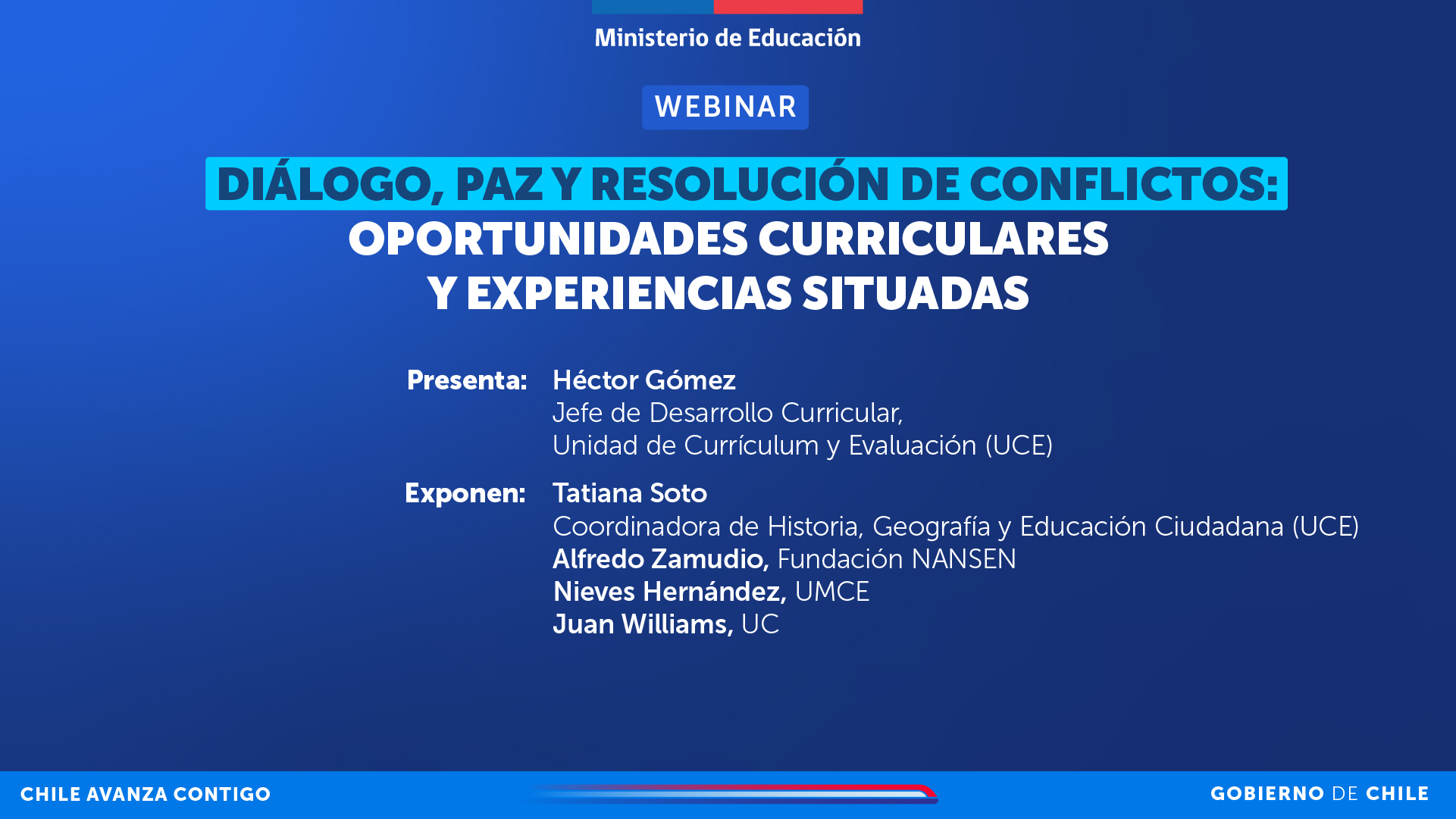 Ministerio de Educación

WEBINAR

DIÁLOGO, PAZ Y RESOLUCIÓN DE CONFLICTOS: OPORTUNIDADES CURRICULARES Y EXPERIENCIAS SITUADAS

Presenta: Héctor Gómez
Jefe de Desarrollo Curricular,
Unidad de Currículum y Evaluación (UCE)

Exponen: Tatiana Soto
Coordinadora de Historia, Geografía y Educación Ciudadana (UCE)
Alfredo Zamudio, Fundación NANSEN
Nieves Hernández, UMCE
Juan Williams, UC

CHILE AVANZA CONTIGO

GOBIERNO DE CHILE